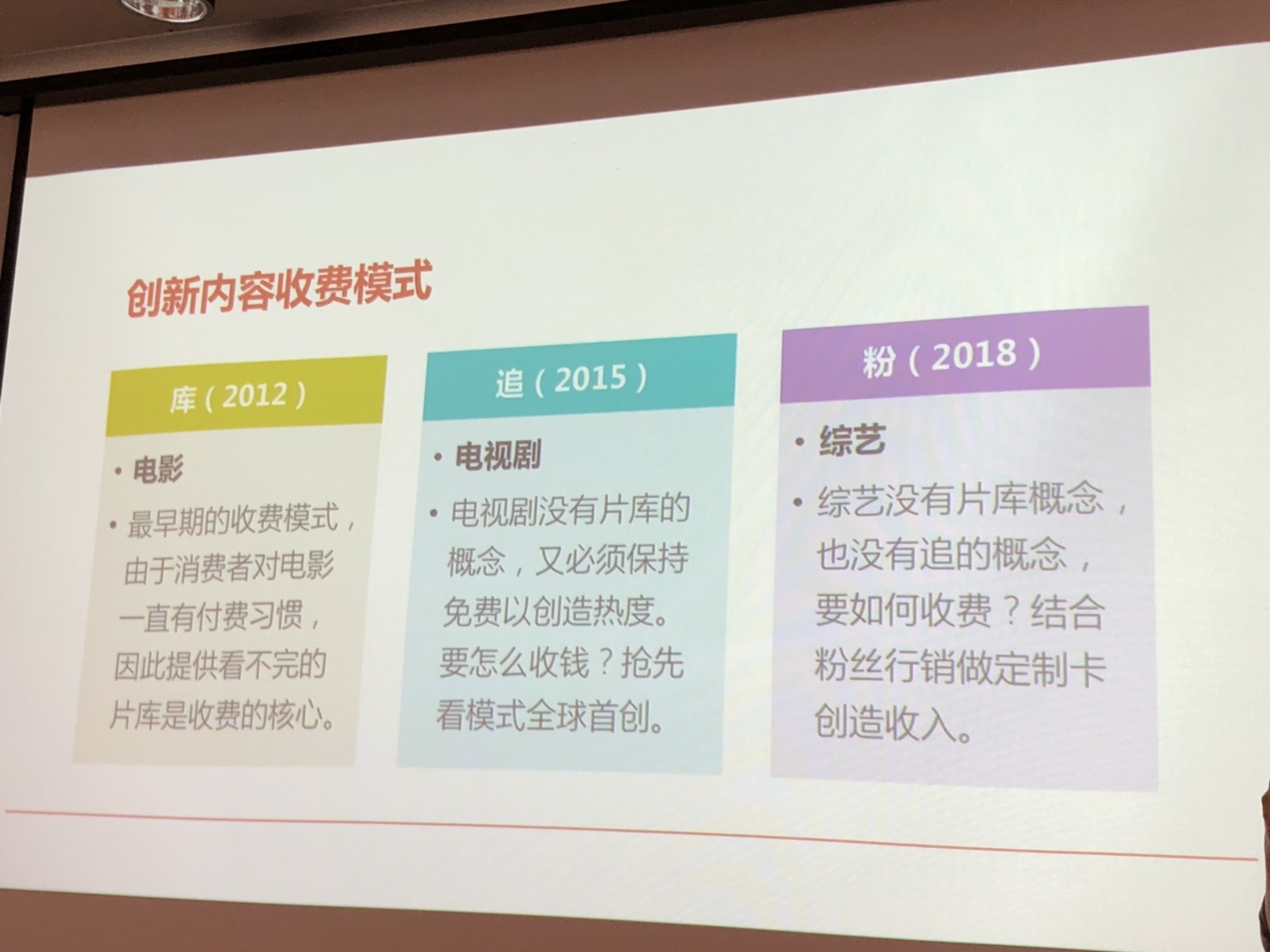 创新内容收费模式

库（2012）

• 电影

• 最早期的收费模式，由于消费者对电影一直有付费习惯，因此提供看不完的片库是收费的核心。

追（2015）

• 电视剧

• 电视剧没有片库的概念，又必须保持免费以创造热度。要怎么收钱？抢先看模式全球首创。

粉（2018）

• 综艺

• 综艺没有片库概念，也没有追的概念，要如何收费？结合粉丝行销做定制卡创造收入。